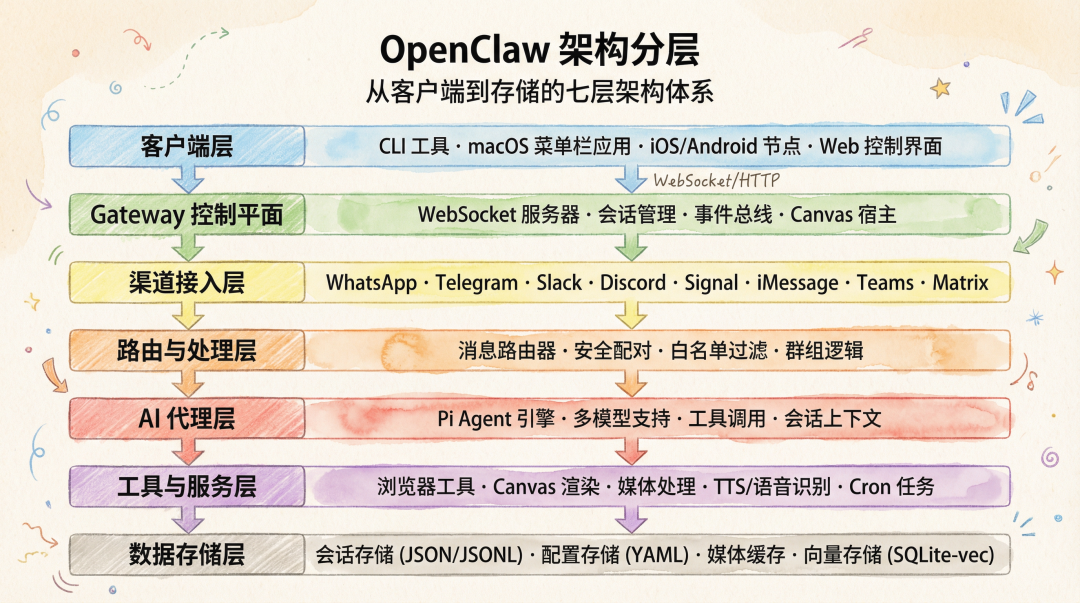 OpenClaw 架构分层

从客户端到存储的七层架构体系

客户端层

CLI 工具 · macOS 菜单栏应用 · iOS/Android 节点 · Web 控制界面

WebSocket/HTTP

Gateway 控制平面

WebSocket 服务器 · 会话管理 · 事件总线 · Canvas 宿主

渠道接入层

WhatsApp · Telegram · Slack · Discord · Signal · iMessage · Teams · Matrix

路由与处理层

消息路由器 · 安全配对 · 白名单过滤 · 群组逻辑

AI 代理层

Pi Agent 引擎 · 多模型支持 · 工具调用 · 会话上下文

工具与服务层

浏览器工具 · Canvas 渲染 · 媒体处理 · TTS/语音识别 · Cron 任务

数据存储层

会话存储 (JSON/JSONL) · 配置存储 (YAML) · 媒体缓存 · 向量存储 (SQLite-vec)